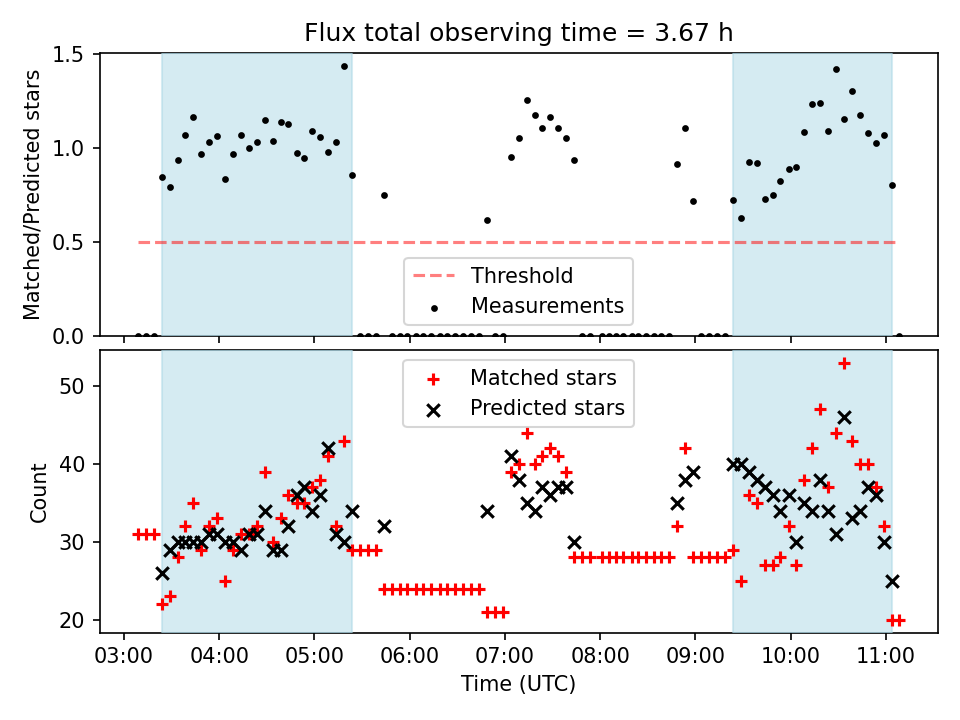 Flux total observing time = 3.67 h

Matched/Predicted stars

1.5
1.0
0.5
0.0

Threshold
Measurements

Matched stars
Predicted stars

Count

50
40
30
20

03:00 04:00 05:00 06:00 07:00 08:00 09:00 10:00 11:00

Time (UTC)